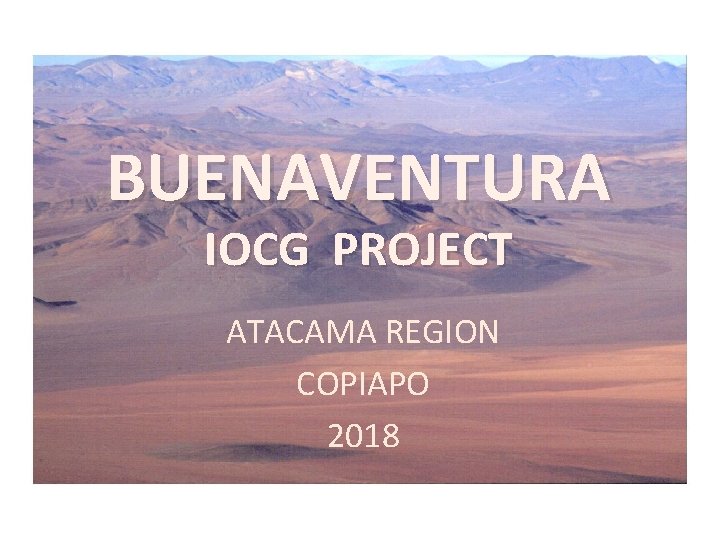 BUENAVENTURA
IOCG PROJECT

ATACAMA REGION
COPIAPO
2018